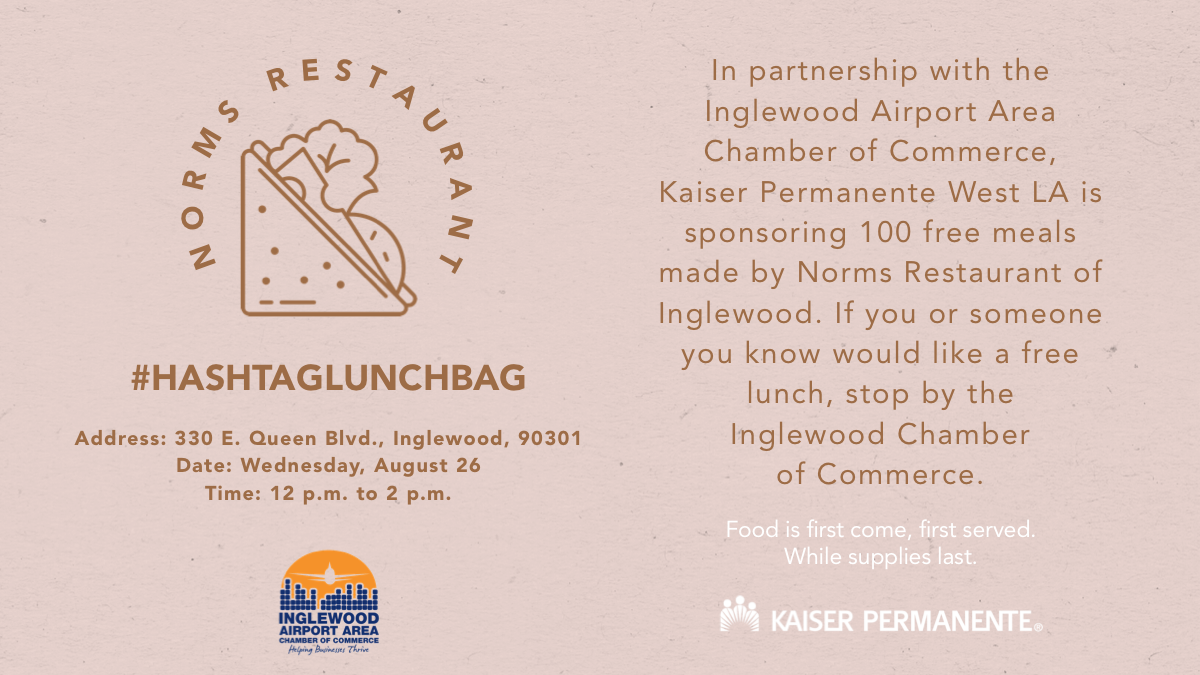 NORMS RESTAURANT

#HASHTAGLUNCHBAG

Address: 330 E. Queen Blvd., Inglewood, 90301
Date: Wednesday, August 26
Time: 12 p.m. to 2 p.m.

INGLEWOOD AIRPORT AREA CHAMBER OF COMMERCE
Helping Businesses Thrive

In partnership with the Inglewood Airport Area Chamber of Commerce, Kaiser Permanente West LA is sponsoring 100 free meals made by Norms Restaurant of Inglewood. If you or someone you know would like a free lunch, stop by the Inglewood Chamber of Commerce.

Food is first come, first served. While supplies last.

KAISER PERMANENTE®